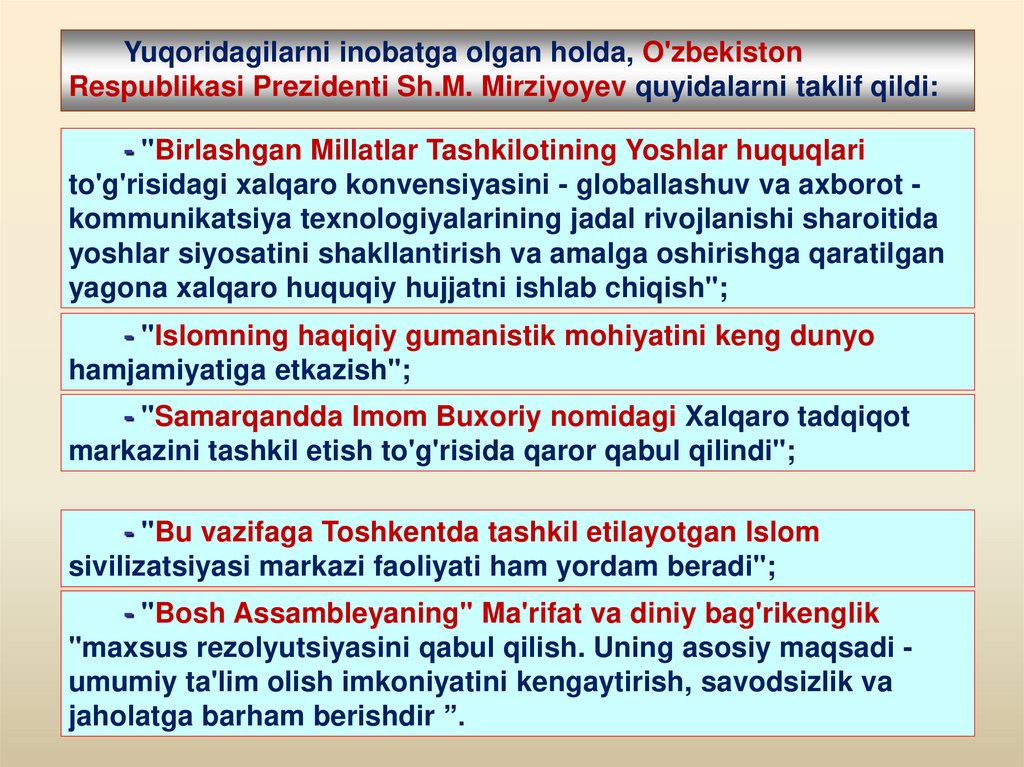 Yuqoridagilarni inobatga olgan holda, O'zbekiston Respublikasi Prezidenti Sh.M. Mirziyoyev quyidalarni taklif qildi:

- "Birlashgan Millatlar Tashkilotining Yoshlar huquqlari to'g'risidagi xalqaro konvensiyasini - globallashuv va axborot - kommunikatsiya texnologiyalarining jadal rivojlanishi sharoitida yoshlar siyosatini shakllantirish va amalga oshirishga qaratilgan yagona xalqaro huquqiy hujjatni ishlab chiqish";

- "Islomning haqiqiy gumanistik mohiyatini keng dunyo hamjamiyatiga etkazish";

- "Samarqandda Imom Buxoriy nomidagi Xalqaro tadqiqot markazini tashkil etish to'g'risida qaror qabul qilindi";

- "Bu vazifaga Toshkentda tashkil etilayotgan Islom sivilizatsiyasi markazi faoliyati ham yordam beradi";

- "Bosh Assambleyaning" Ma'rifat va diniy bag'rikenglik "maxsus rezolyutsiyasini qabul qilish. Uning asosiy maqsadi - umumiy ta'lim olish imkoniyatini kengaytirish, savodsizlik va jaholatga barham berishdir ”.